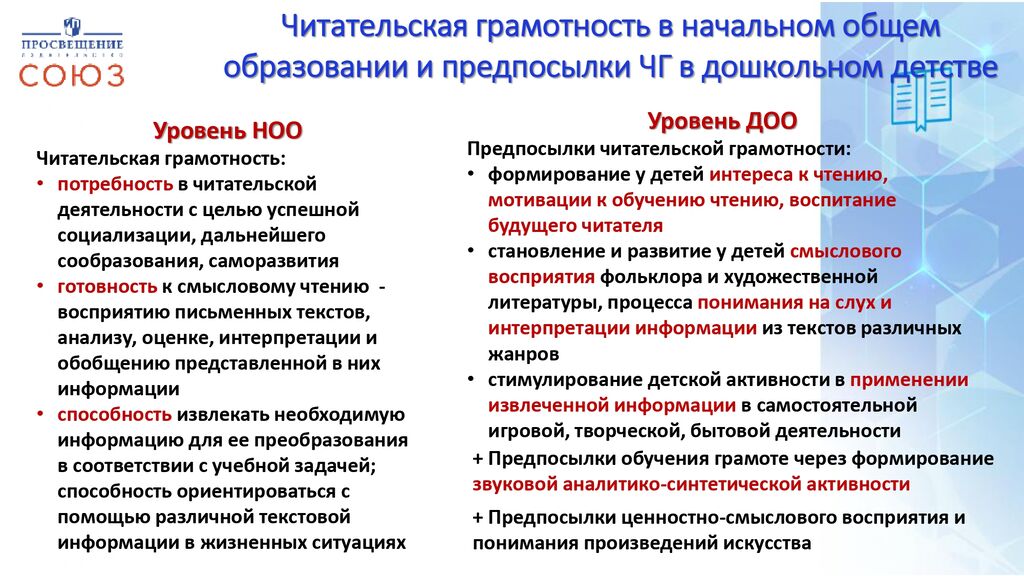 ПРОСВЕЩЕНИЕ
СОЮЗ

Читательская грамотность в начальном общем образовании и предпосылки ЧГ в дошкольном детстве

Уровень НОО

Читательская грамотность:
• потребность в читательской деятельности с целью успешной социализации, дальнейшего сообразования, саморазвития
• готовность к смысловому чтению - восприятию письменных текстов, анализу, оценке, интерпретации и обобщению представленной в них информации
• способность извлекать необходимую информацию для ее преобразования в соответствии с учебной задачей; способность ориентироваться с помощью различной текстовой информации в жизненных ситуациях

Уровень ДОО

Предпосылки читательской грамотности:
• формирование у детей интереса к чтению, мотивации к обучению чтению, воспитание будущего читателя
• становление и развитие у детей смыслового восприятия фольклора и художественной литературы, процесса понимания на слух и интерпретации информации из текстов различных жанров
• стимулирование детской активности в применении извлеченной информации в самостоятельной игровой, творческой, бытовой деятельности

+ Предпосылки обучения грамоте через формирование звуковой аналитико-синтетической активности

+ Предпосылки ценностно-смыслового восприятия и понимания произведений искусства